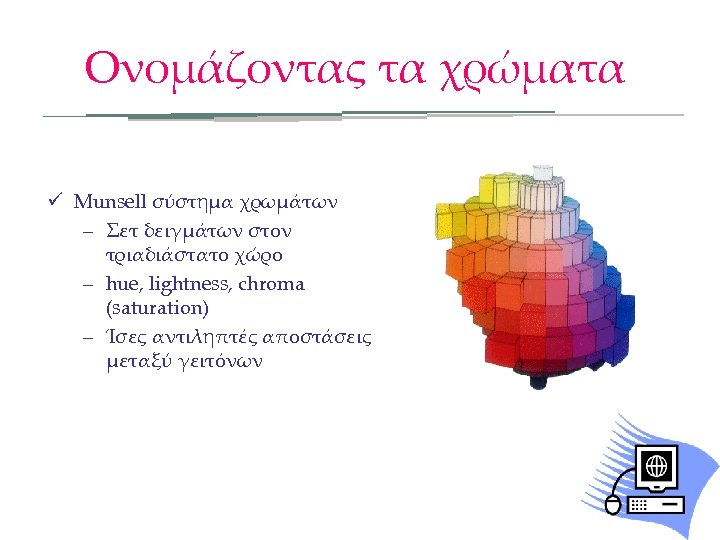 Ονομάζοντας τα χρώματα

✓ Munsell σύστημα χρωμάτων
– Σετ δειγμάτων στον τριαδιάστατο χώρο
– hue, lightness, chroma (saturation)
– Ίσες αντιληπτές αποστάσεις μεταξύ γειτόνων